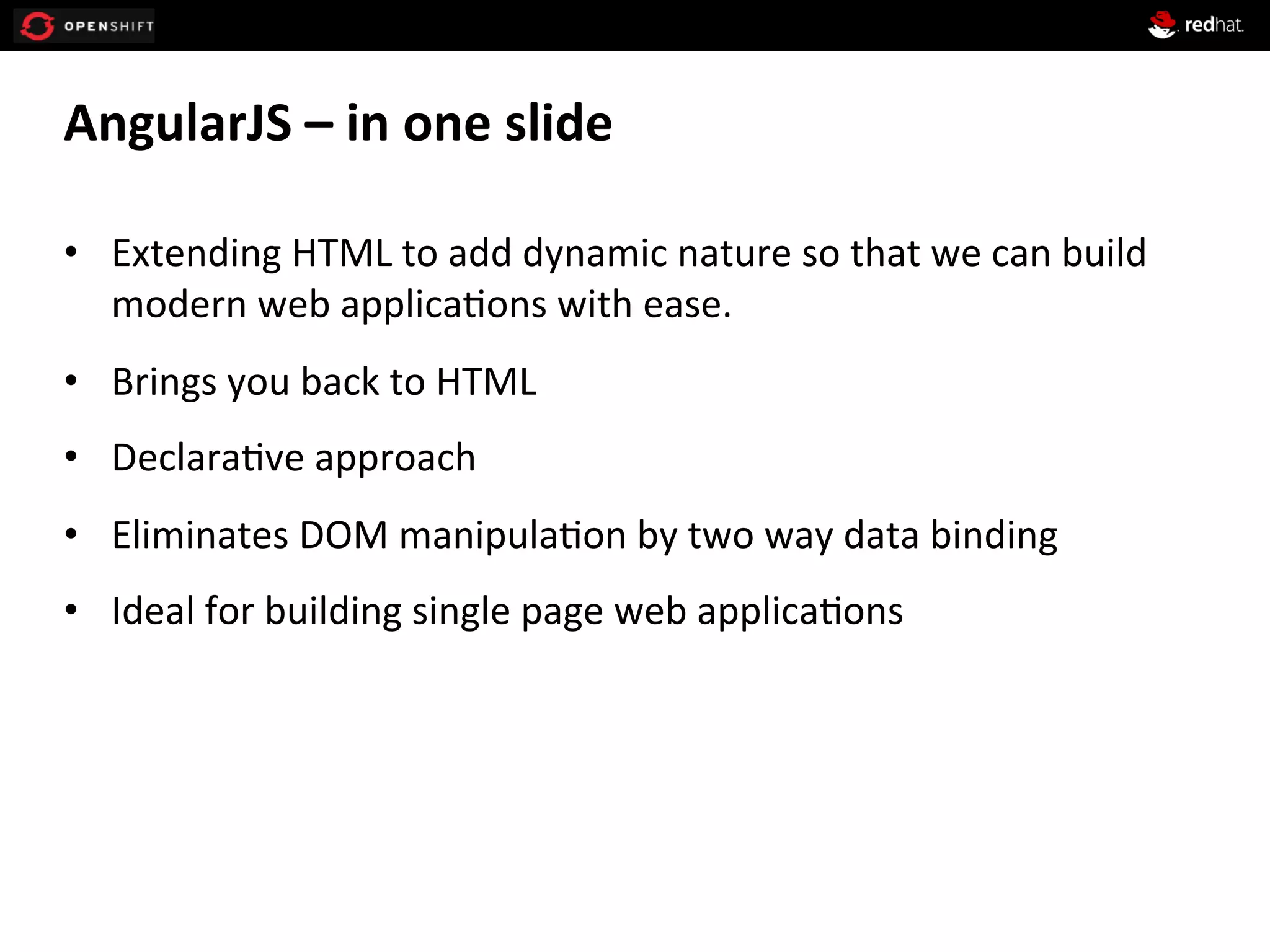 OPENSHIFT

redhat.

AngularJS – in one slide

• Extending HTML to add dynamic nature so that we can build modern web applications with ease.

• Brings you back to HTML

• Declarative approach

• Eliminates DOM manipulation by two way data binding

• Ideal for building single page web applications